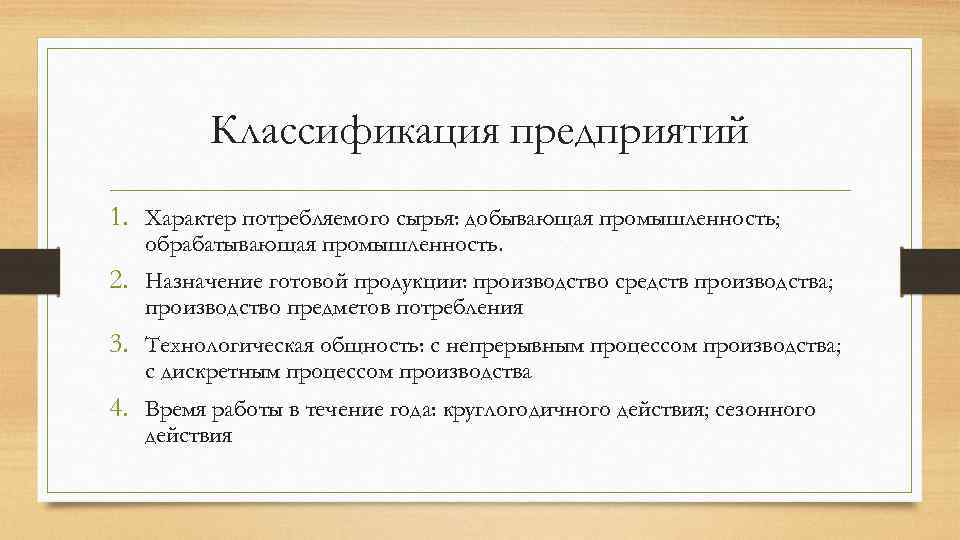 Классификация предприятий

1. Характер потребляемого сырья: добывающая промышленность; обрабатывающая промышленность.
2. Назначение готовой продукции: производство средств производства; производство предметов потребления
3. Технологическая общность: с непрерывным процессом производства; с дискретным процессом производства
4. Время работы в течение года: круглогодичного действия; сезонного действия